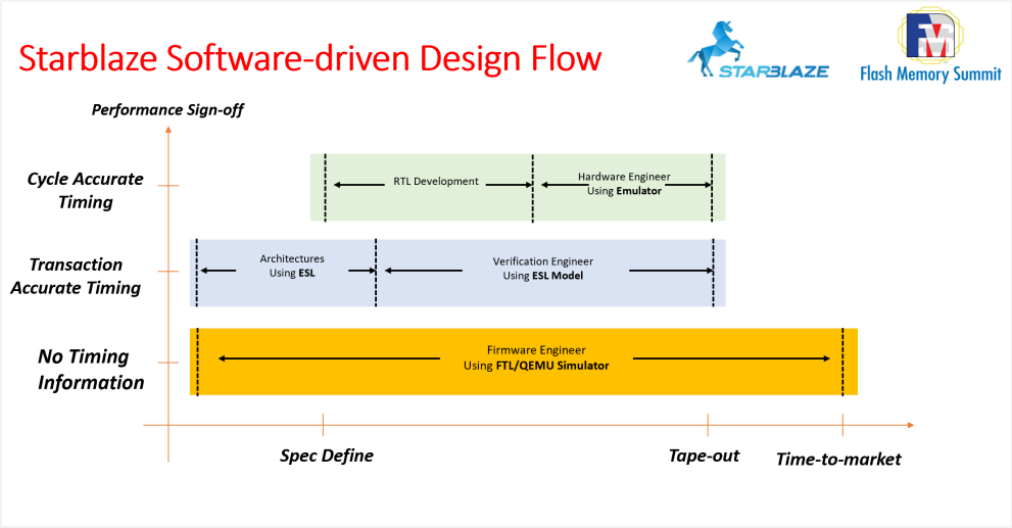 Starblaze Software-driven Design Flow

STARBLAZE

FM Flash Memory Summit

Performance Sign-off

Cycle Accurate Timing

RTL Development

Hardware Engineer Using Emulator

Transaction Accurate Timing

Architectures Using ESL

Verification Engineer Using ESL Model

No Timing Information

Firmware Engineer Using FTL/QEMU Simulator

Spec Define

Tape-out

Time-to-market